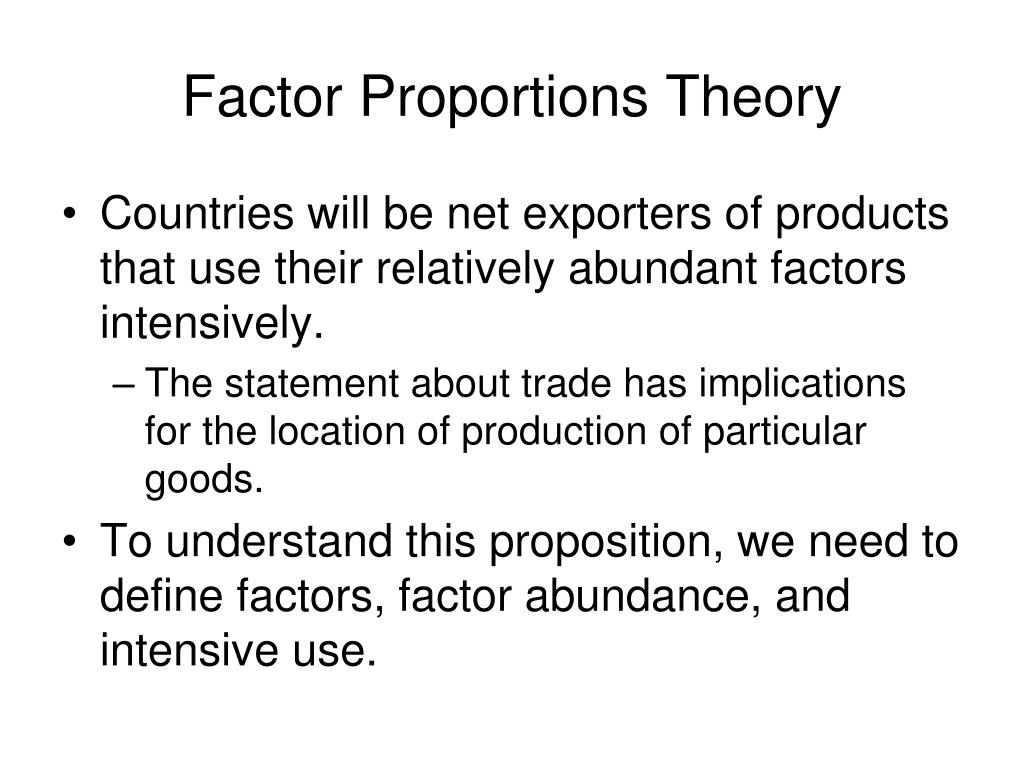 Factor Proportions Theory

• Countries will be net exporters of products that use their relatively abundant factors intensively.

– The statement about trade has implications for the location of production of particular goods.

• To understand this proposition, we need to define factors, factor abundance, and intensive use.